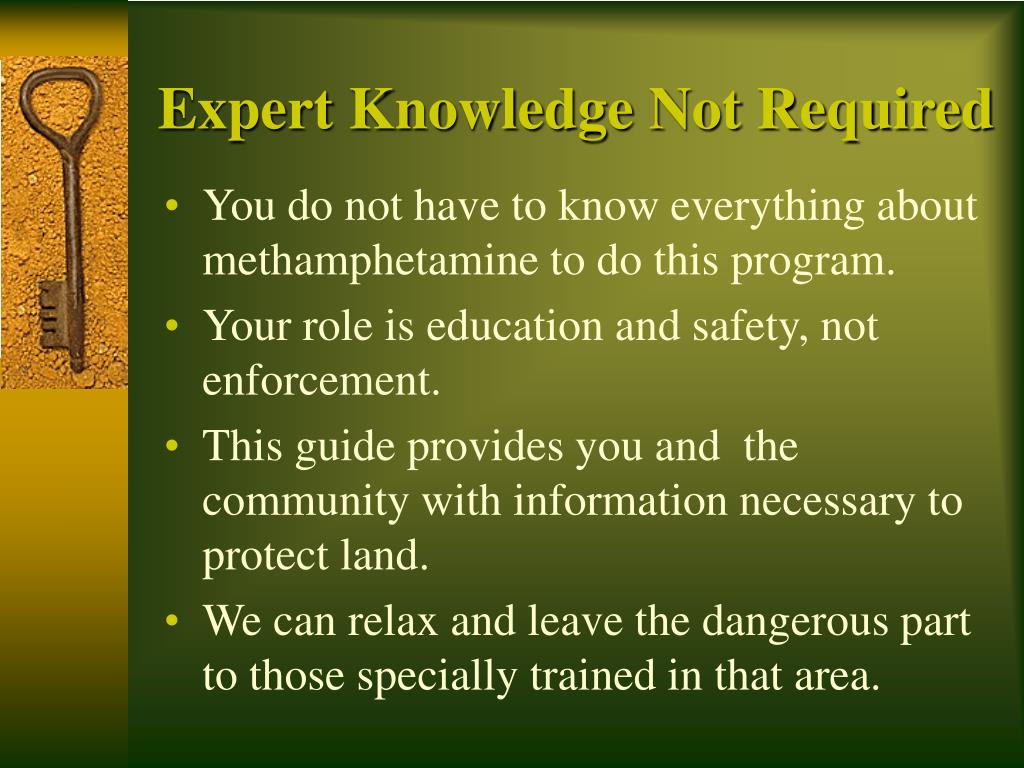 Expert Knowledge Not Required

• You do not have to know everything about methamphetamine to do this program.
• Your role is education and safety, not enforcement.
• This guide provides you and the community with information necessary to protect land.
• We can relax and leave the dangerous part to those specially trained in that area.